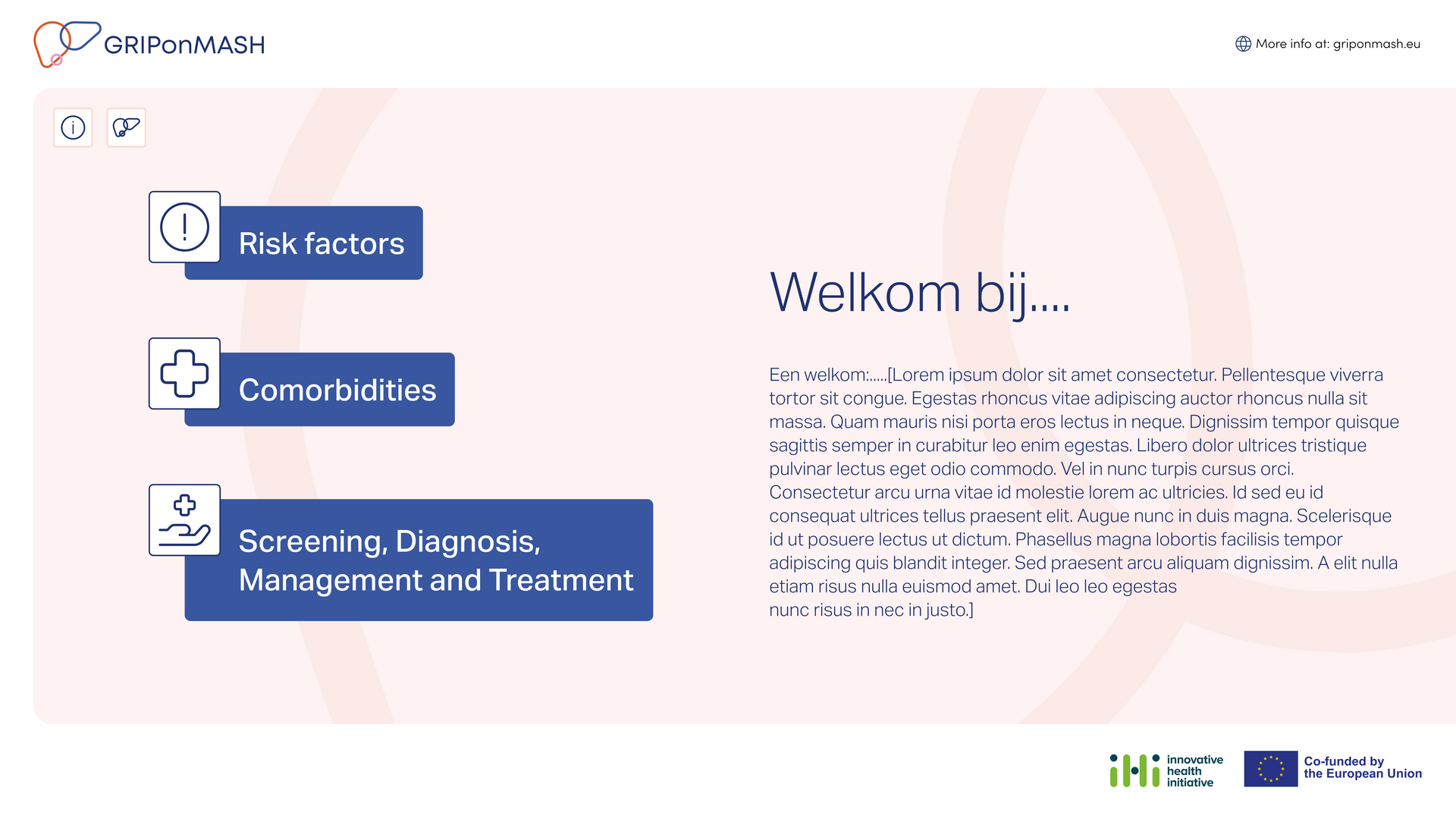 GRIPonMASH

More info at: griponmash.eu

Risk factors

Comorbidities

Screening, Diagnosis, Management and Treatment

Welkom bij....

Een welkom:.....[Lorem ipsum dolor sit amet consectetur. Pellentesque viverra tortor sit congue. Egestas rhoncus vitae adipiscing auctor rhoncus nulla sit massa. Quam mauris nisi porta eros lectus in neque. Dignissim tempor quisque sagittis semper in curabitur leo enim egestas. Libero dolor ultrices tristique pulvinar lectus eget odio commodo. Vel in nunc turpis cursus orci. Consectetur arcu urna vitae id molestie lorem ac ultricies. Id sed eu id consequat ultrices tellus praesent elit. Augue nunc in duis magna. Scelerisque id ut posuere lectus ut dictum. Phasellus magna lobortis facilisis tempor adipiscing quis blandit integer. Sed praesent arcu aliquam dignissim. A elit nulla etiam risus nulla euismod amet. Dui leo leo egestas nunc risus in nec in justo.]

innovative health initiative

Co-funded by the European Union